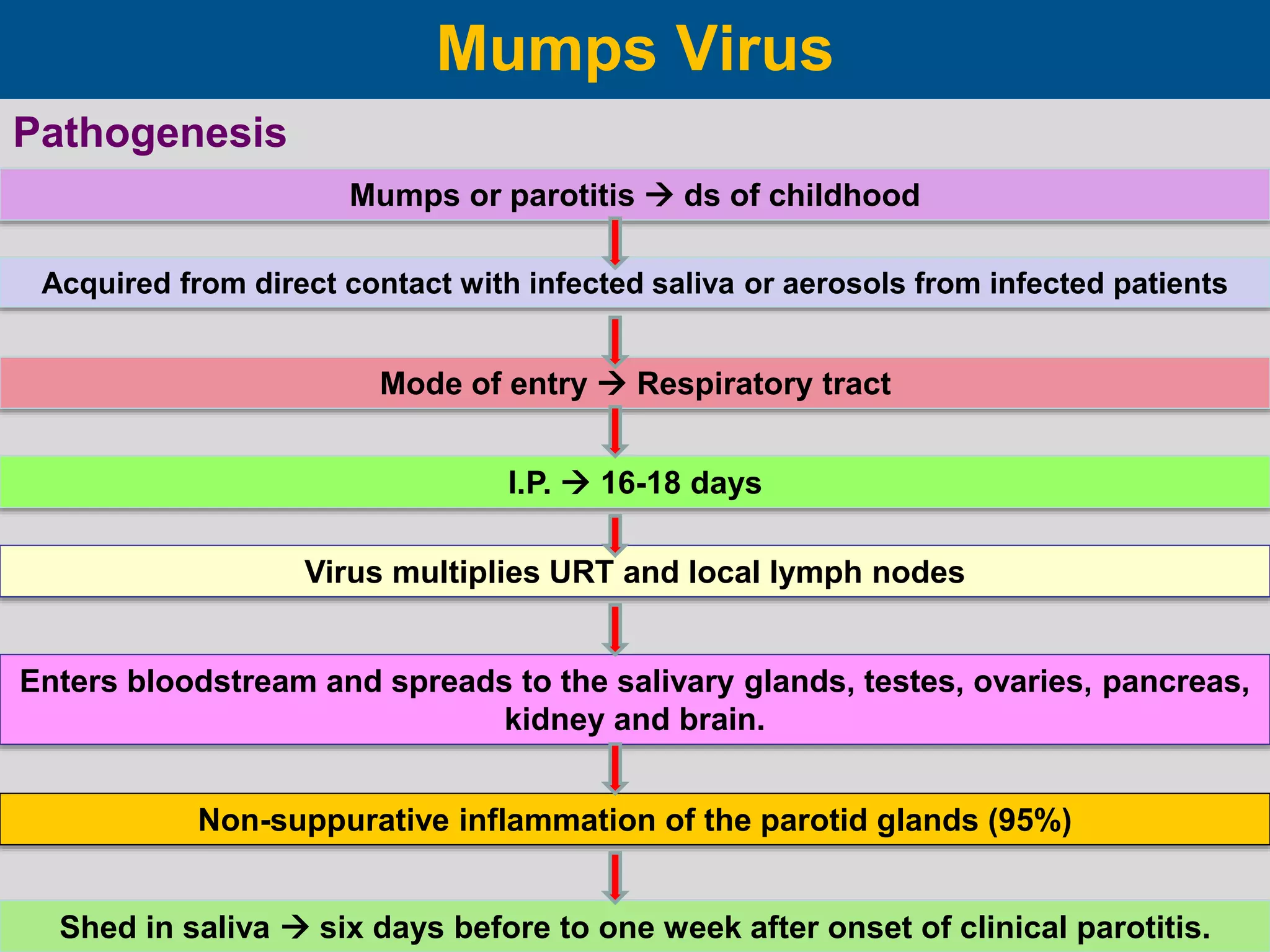 Mumps Virus

Pathogenesis

Mumps or parotitis → ds of childhood

Acquired from direct contact with infected saliva or aerosols from infected patients

Mode of entry → Respiratory tract

I.P. → 16-18 days

Virus multiplies URT and local lymph nodes

Enters bloodstream and spreads to the salivary glands, testes, ovaries, pancreas, kidney and brain.

Non-suppurative inflammation of the parotid glands (95%)

Shed in saliva → six days before to one week after onset of clinical parotitis.